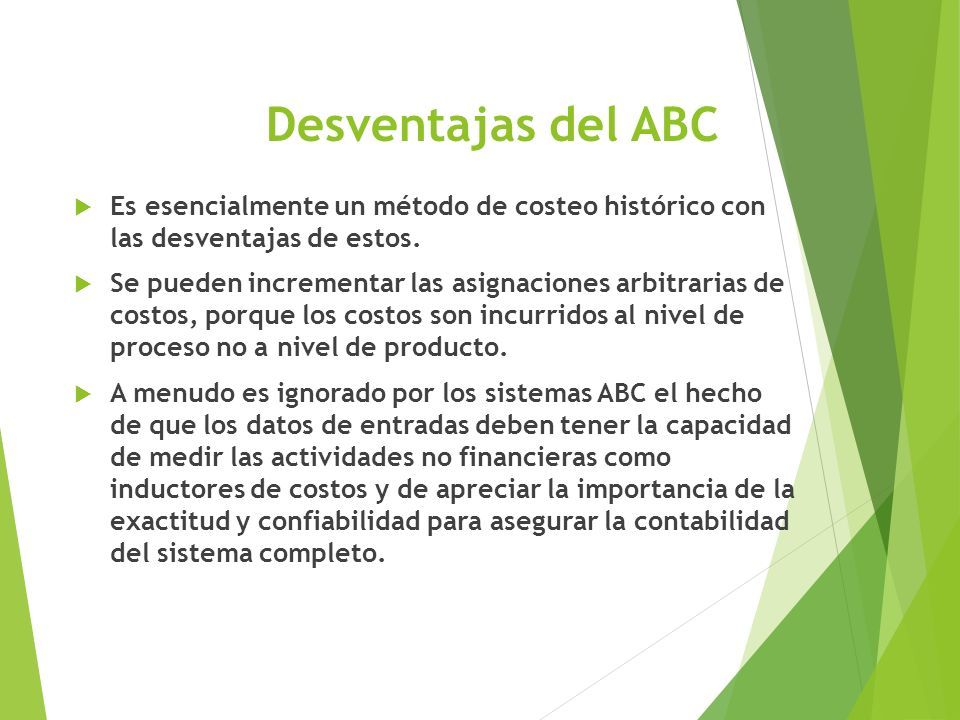 Desventajas del ABC

Es esencialmente un método de costeo histórico con las desventajas de estos.

Se pueden incrementar las asignaciones arbitrarias de costos, porque los costos son incurridos al nivel de proceso no a nivel de producto.

A menudo es ignorado por los sistemas ABC el hecho de que los datos de entradas deben tener la capacidad de medir las actividades no financieras como inductores de costos y de apreciar la importancia de la exactitud y confiabilidad para asegurar la contabilidad del sistema completo.